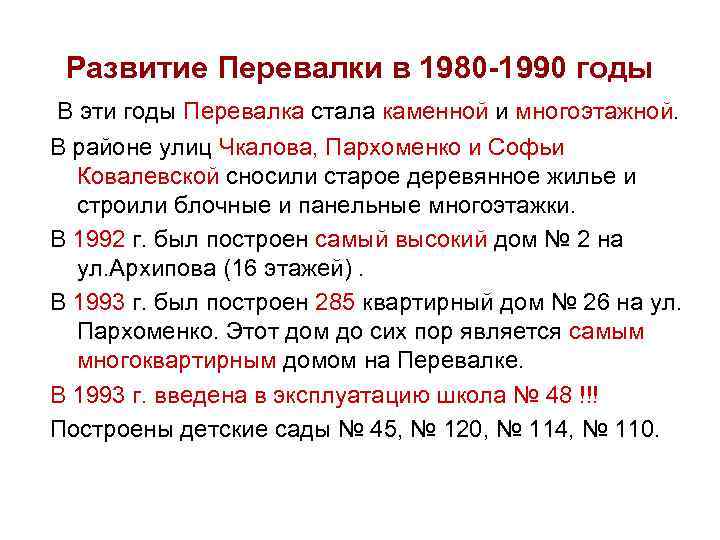 Развитие Перевалки в 1980-1990 годы

В эти годы Перевалка стала каменной и многоэтажной.

В районе улиц Чкалова, Пархоменко и Софьи Ковалевской сносили старое деревянное жилье и строили блочные и панельные многоэтажки.

В 1992 г. был построен самый высокий дом № 2 на ул.Архипова (16 этажей) .

В 1993 г. был построен 285 квартирный дом № 26 на ул. Пархоменко. Этот дом до сих пор является самым многоквартирным домом на Перевалке.

В 1993 г. введена в эксплуатацию школа № 48 !!!

Построены детские сады № 45, № 120, № 114, № 110.